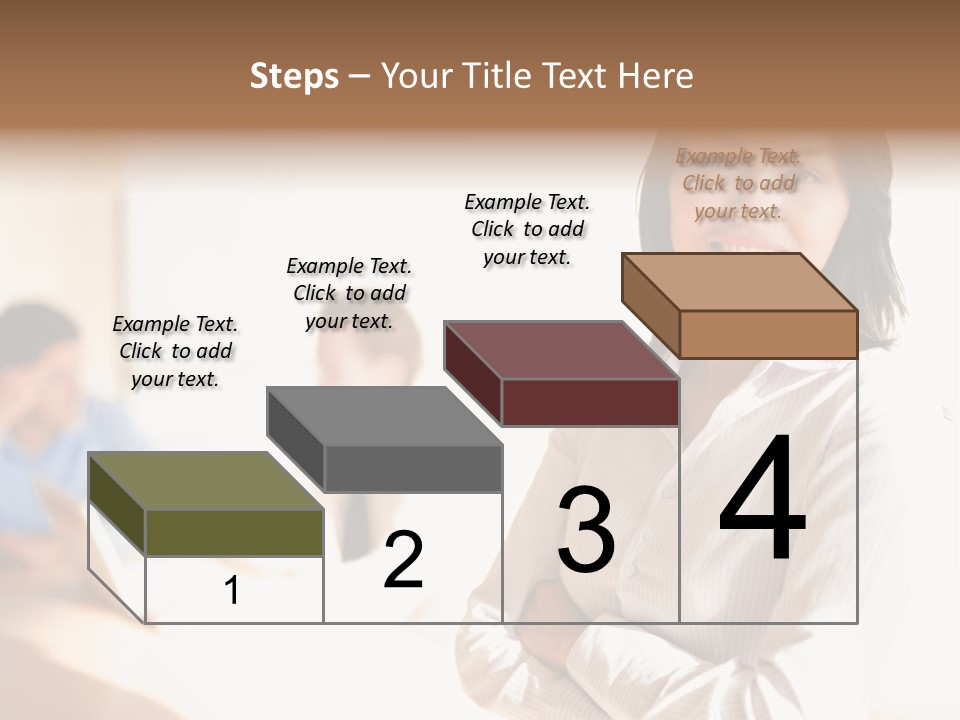 Steps – Your Title Text Here

Example Text. Click to add your text.

Example Text. Click to add your text.

Example Text. Click to add your text.

Example Text. Click to add your text.

1

2

3

4